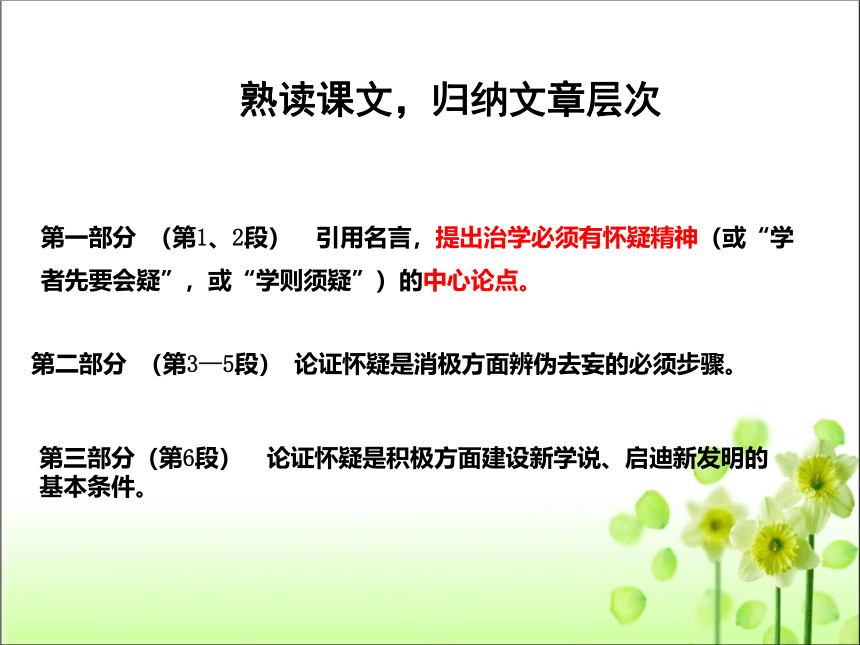 熟读课文，归纳文章层次

第一部分 （第1、2段） 引用名言，提出治学必须有怀疑精神（或“学者先要会疑”，或“学则须疑”）的中心论点。

第二部分 （第3—5段） 论证怀疑是消极方面辨伪去妄的必须步骤。

第三部分（第6段） 论证怀疑是积极方面建设新学说、启迪新发明的基本条件。